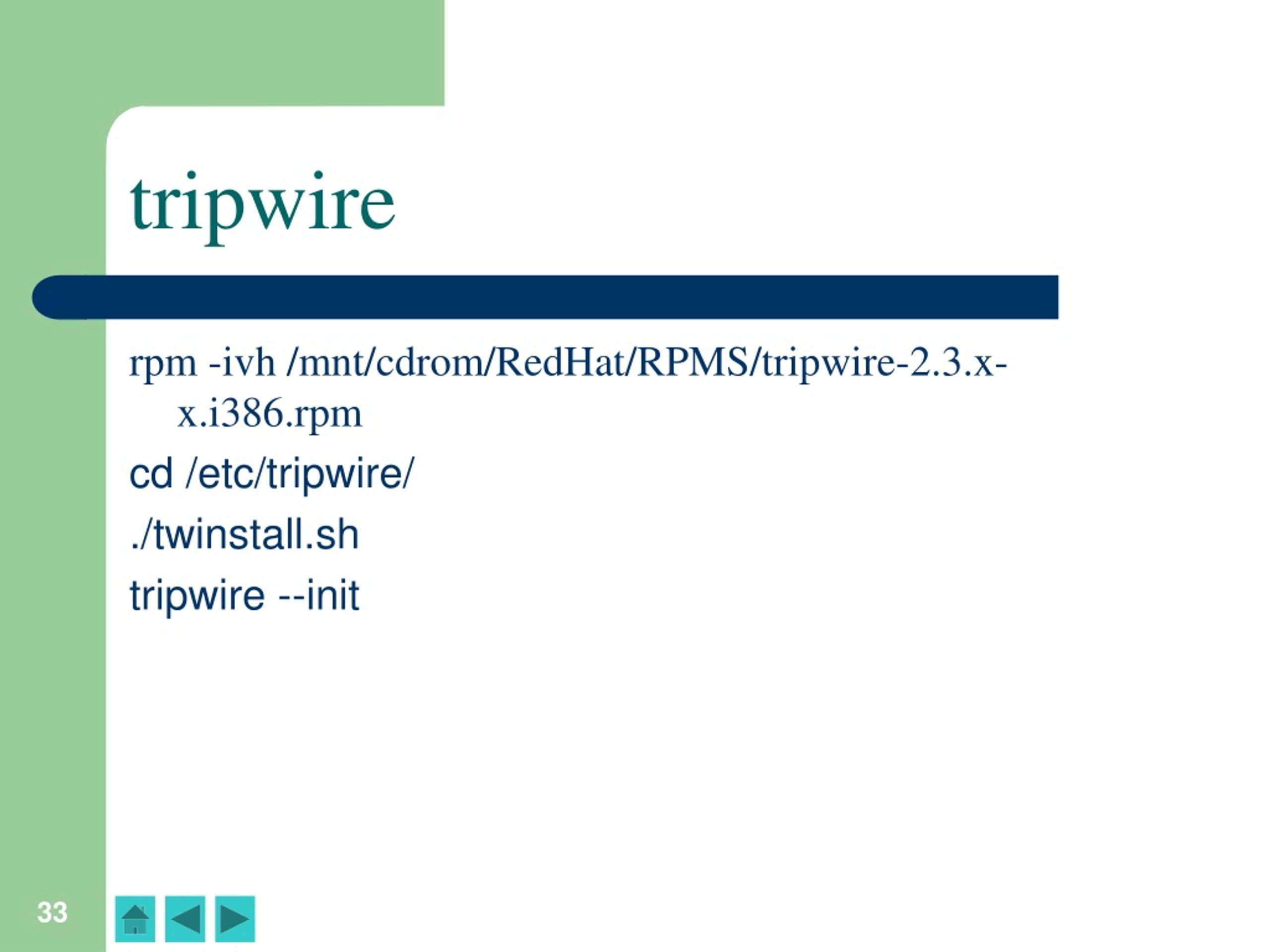 tripwire

rpm -ivh /mnt/cdrom/RedHat/RPMS/tripwire-2.3.x-x.i386.rpm

cd /etc/tripwire/

./twinstall.sh

tripwire --init

33